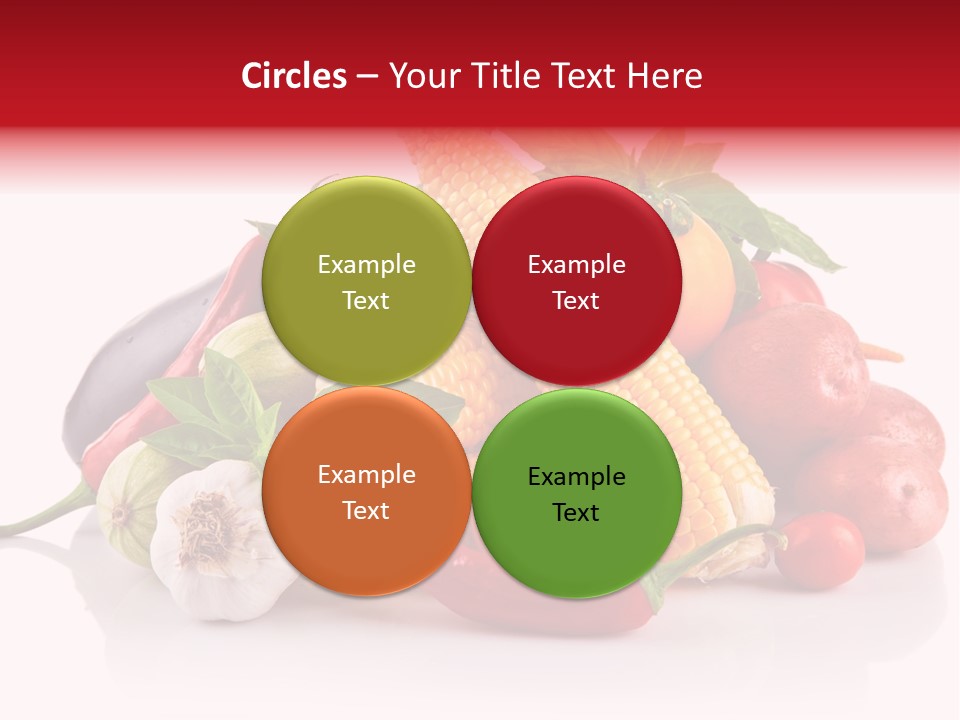 Circles – Your Title Text Here

Example Text

Example Text

Example Text

Example Text